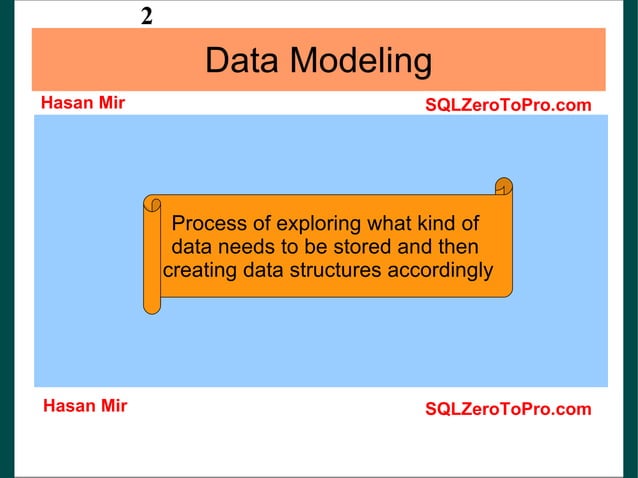 2

Data Modeling

Hasan Mir

SQLZeroToPro.com

Process of exploring what kind of data needs to be stored and then creating data structures accordingly

Hasan Mir

SQLZeroToPro.com